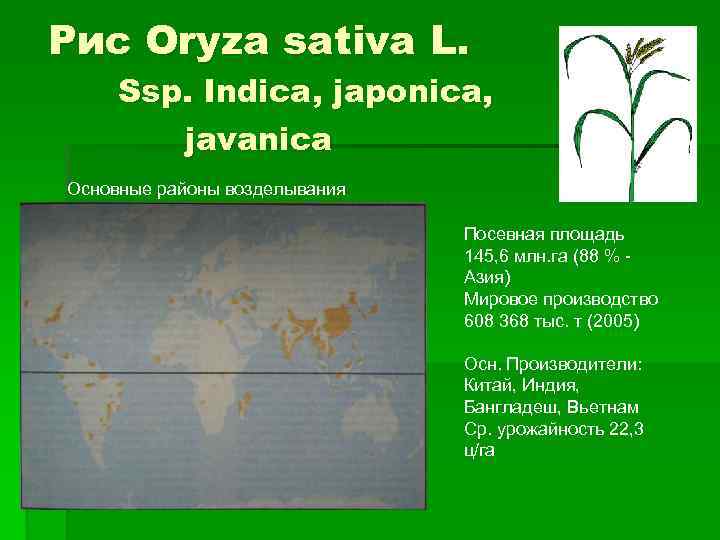 Рис Oryza sativa L.
Ssp. Indica, japonica, javanica

Основные районы возделывания

Посевная площадь 145,6 млн.га (88 % - Азия)
Мировое производство 608 368 тыс. т (2005)

Осн. Производители: Китай, Индия, Бангладеш, Вьетнам
Ср. урожайность 22,3 ц/га